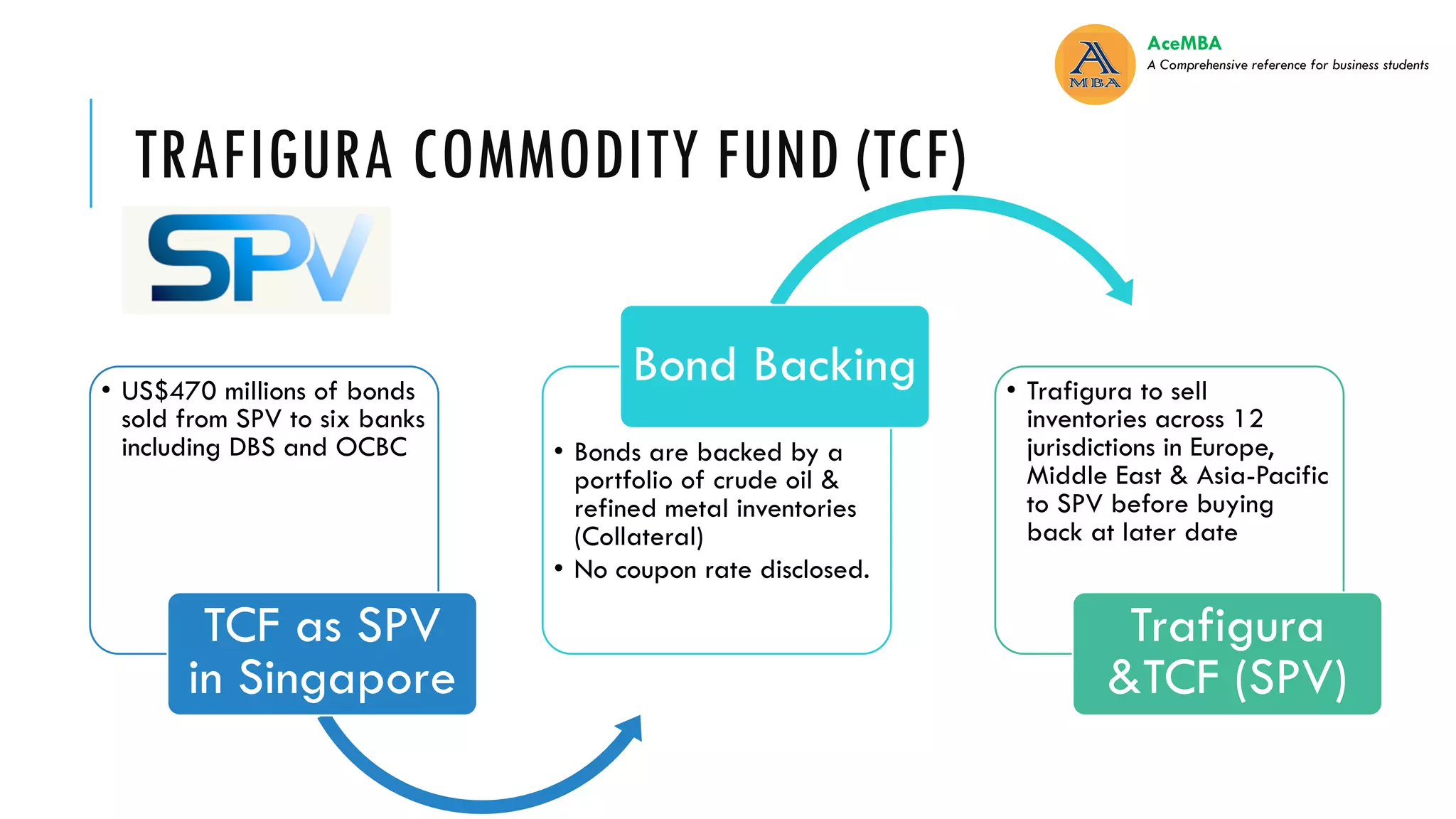 A MBA

AceMBA
A Comprehensive reference for business students

TRAFIGURA COMMODITY FUND (TCF)

SPV

• US$470 millions of bonds sold from SPV to six banks including DBS and OCBC

TCF as SPV in Singapore

Bond Backing

• Bonds are backed by a portfolio of crude oil & refined metal inventories (Collateral)
• No coupon rate disclosed.

• Trafigura to sell inventories across 12 jurisdictions in Europe, Middle East & Asia-Pacific to SPV before buying back at later date

Trafigura &TCF (SPV)